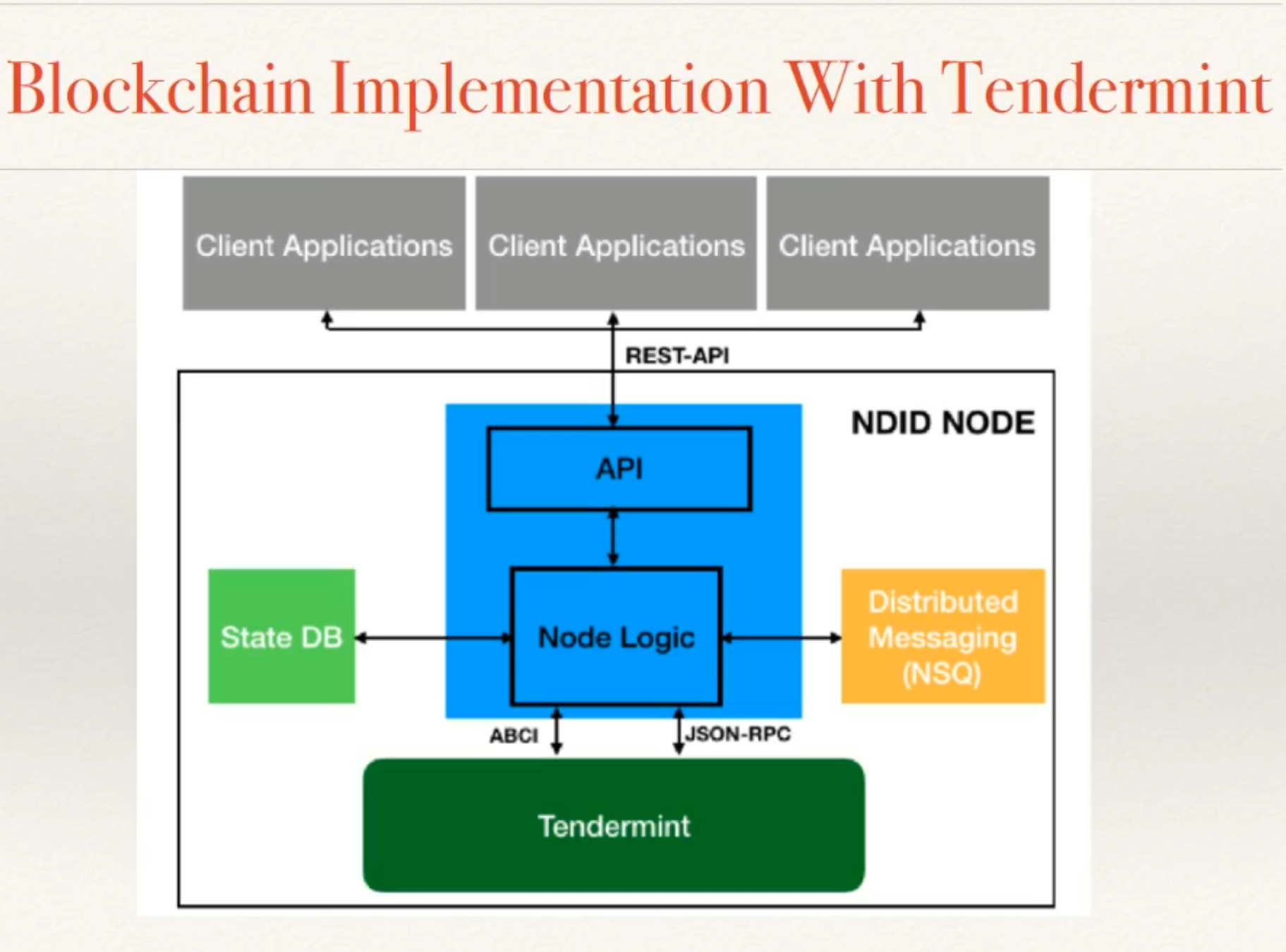 Blockchain Implementation With Tendermint

Client Applications

Client Applications

Client Applications

REST-API

NDID NODE

API

State DB

Node Logic

Distributed Messaging (NSQ)

ABCI

JSON-RPC

Tendermint